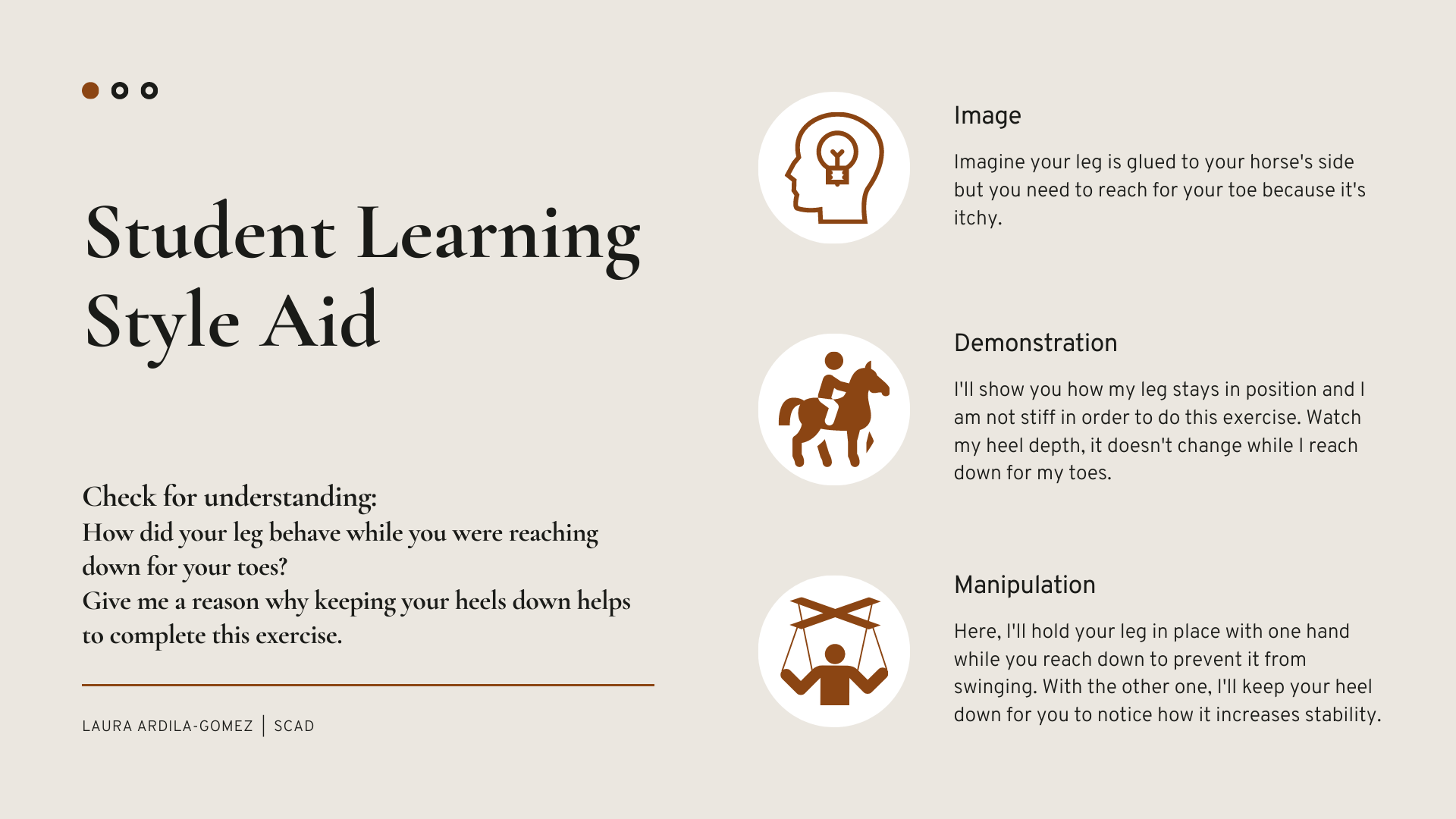 Student Learning Style Aid

Check for understanding:
How did your leg behave while you were reaching down for your toes?
Give me a reason why keeping your heels down helps to complete this exercise.

LAURA ARDILA-GOMEZ | SCAD

Image

Imagine your leg is glued to your horse's side but you need to reach for your toe because it's itchy.

Demonstration

I'll show you how my leg stays in position and I am not stiff in order to do this exercise. Watch my heel depth, it doesn't change while I reach down for my toes.

Manipulation

Here, I'll hold your leg in place with one hand while you reach down to prevent it from swinging. With the other one, I'll keep your heel down for you to notice how it increases stability.